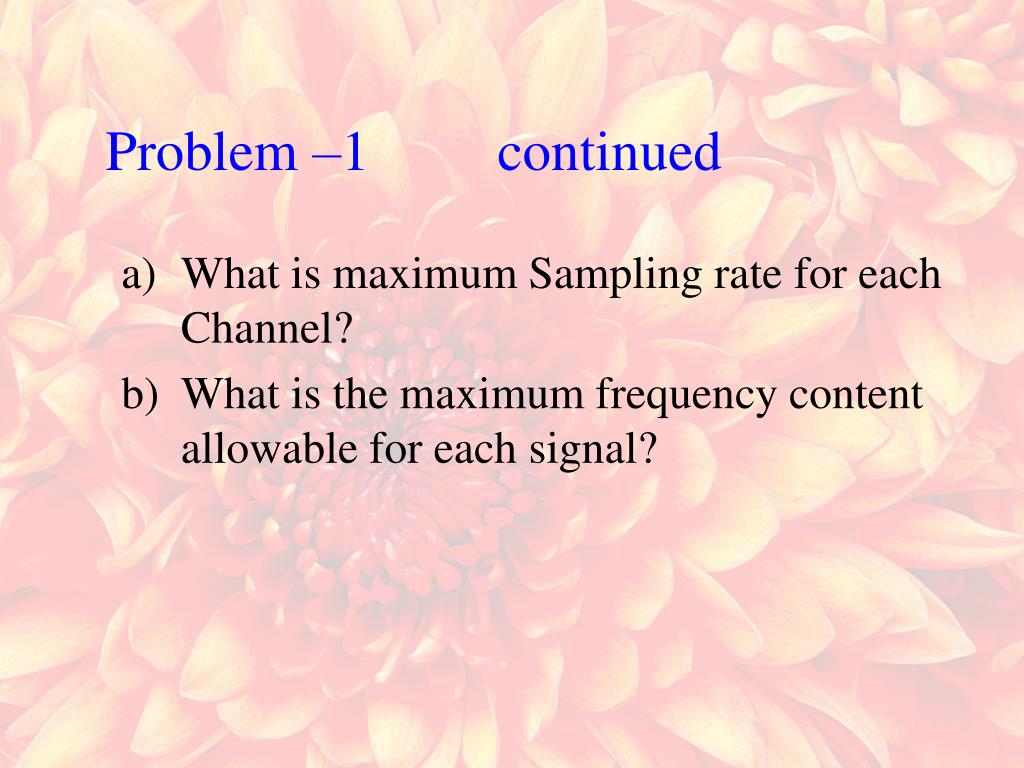 Problem –1 continued

a) What is maximum Sampling rate for each Channel?
b) What is the maximum frequency content allowable for each signal?